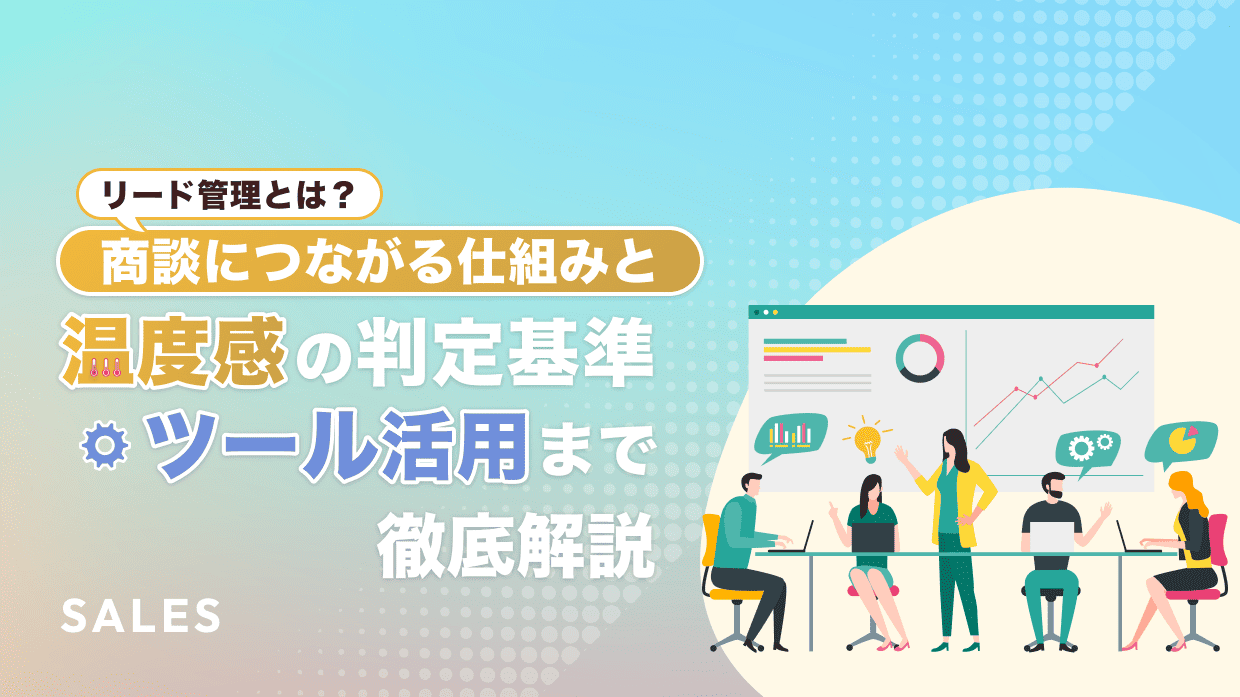 リード管理とは？
商談につながる仕組みと
温度感の判定基準
ツール活用まで
徹底解説

SALES